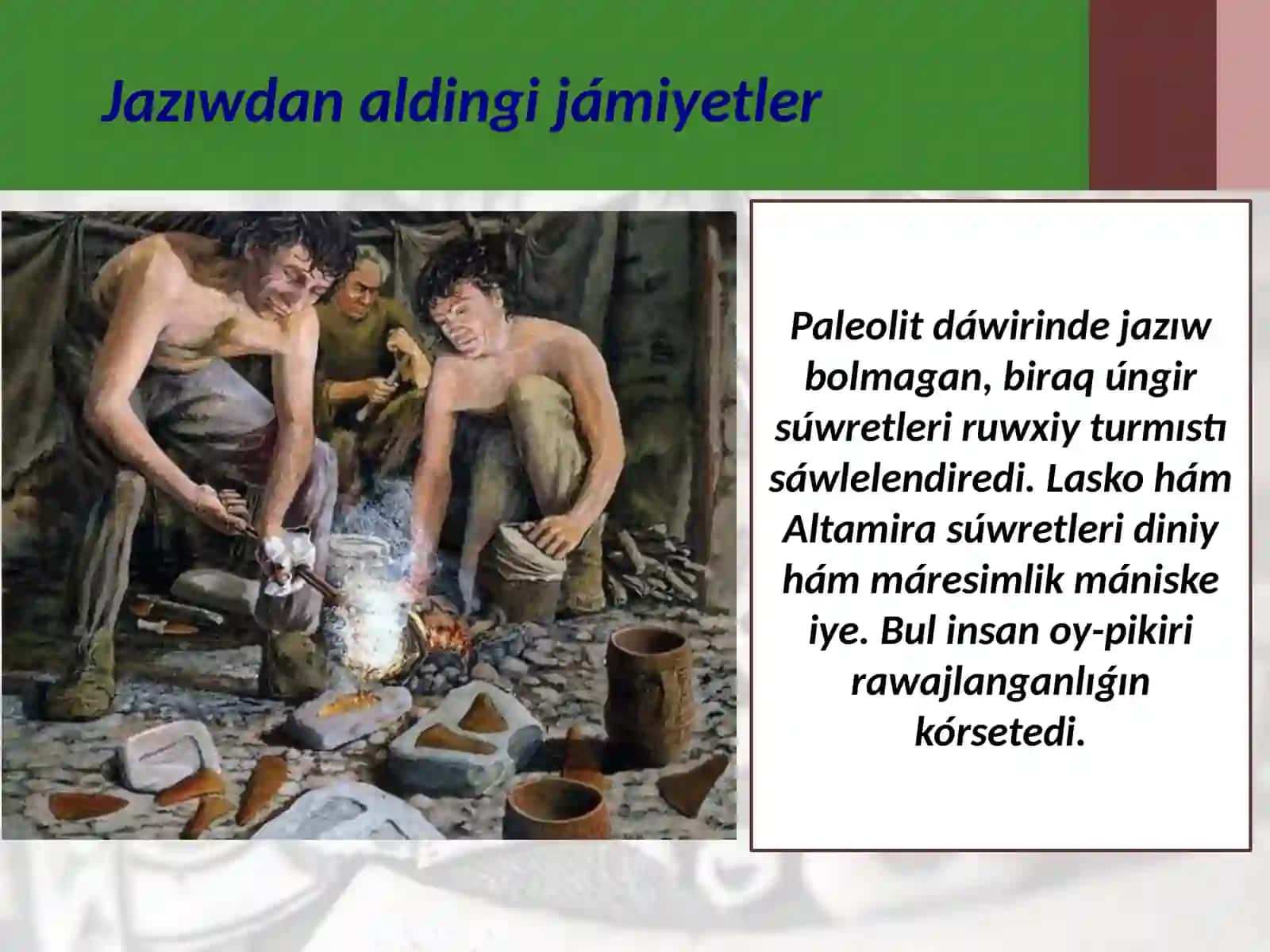 Jazıwdan aldingi jámiyetler

Paleolit dáwirinde jazıw bolmagan, biraq úngir súwretleri ruwxiy turmıstı sáwlelendiredi. Lasko hám Altamira súwretleri diniy hám máresimlik mániske iye. Bul insan oy-pikiri rawajlanganlıǵın kórsetedi.